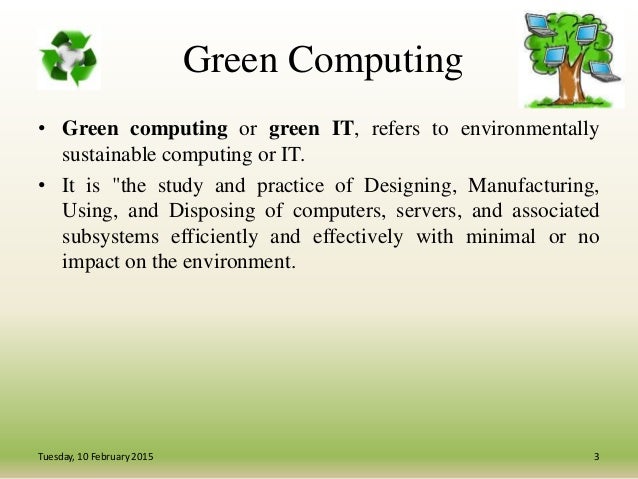 Green Computing

• Green computing or green IT, refers to environmentally sustainable computing or IT.

• It is "the study and practice of Designing, Manufacturing, Using, and Disposing of computers, servers, and associated subsystems efficiently and effectively with minimal or no impact on the environment.

Tuesday, 10 February 2015

3